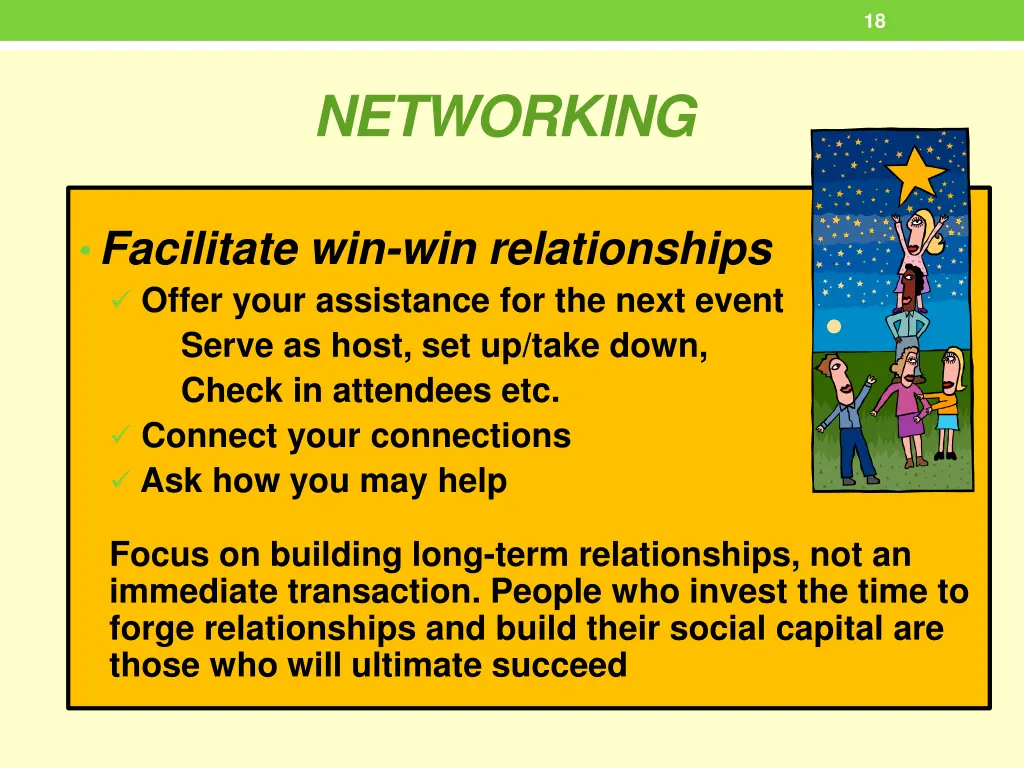 18

NETWORKING

• Facilitate win-win relationships
✓ Offer your assistance for the next event
Serve as host, set up/take down,
Check in attendees etc.
✓ Connect your connections
✓ Ask how you may help

Focus on building long-term relationships, not an immediate transaction. People who invest the time to forge relationships and build their social capital are those who will ultimate succeed